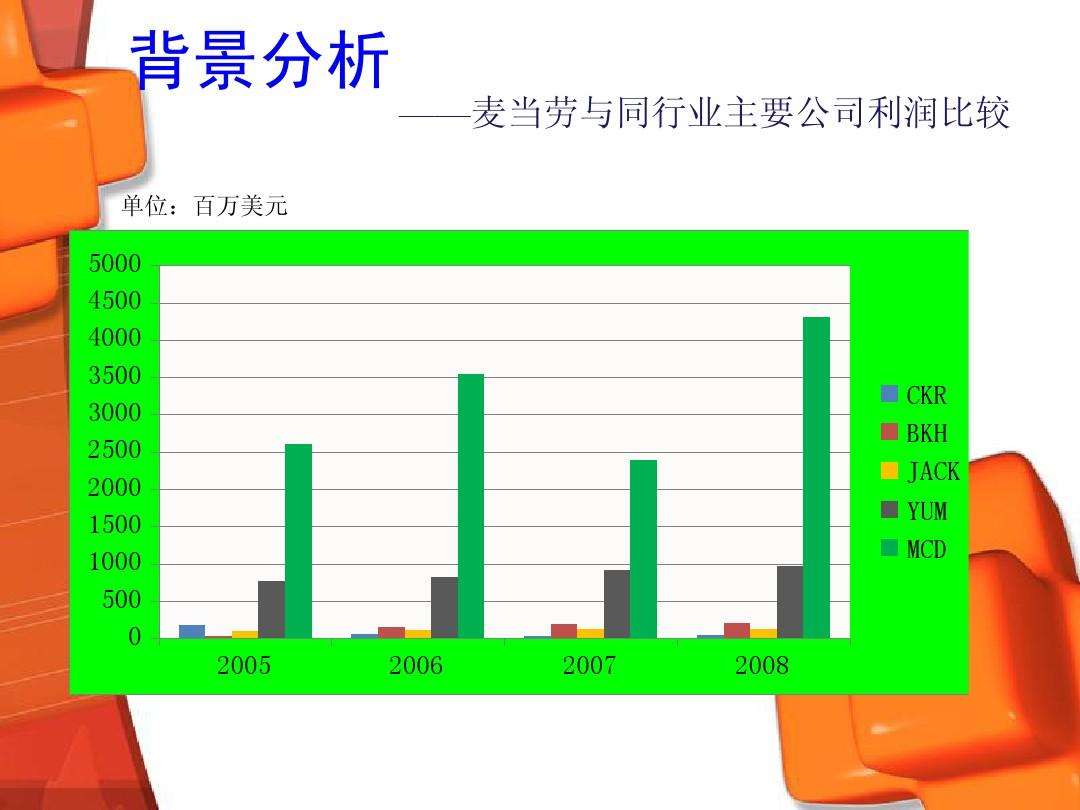 背景分析

——麦当劳与同行业主要公司利润比较

单位：百万美元

5000
4500
4000
3500
3000
2500
2000
1500
1000
500
0

2005
2006
2007
2008

CKR
BKH
JACK
YUM
MCD